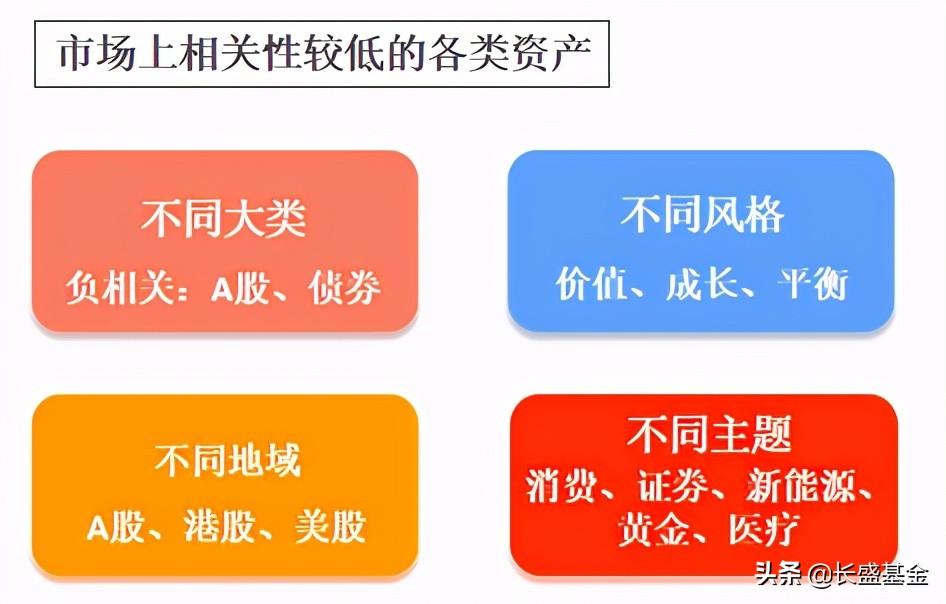 市场上相关性较低的各类资产

不同大类
负相关：A股、债券

不同风格
价值、成长、平衡

不同地域
A股、港股、美股

不同主题
消费、证券、新能源、黄金、医疗

头条 @长盛基金